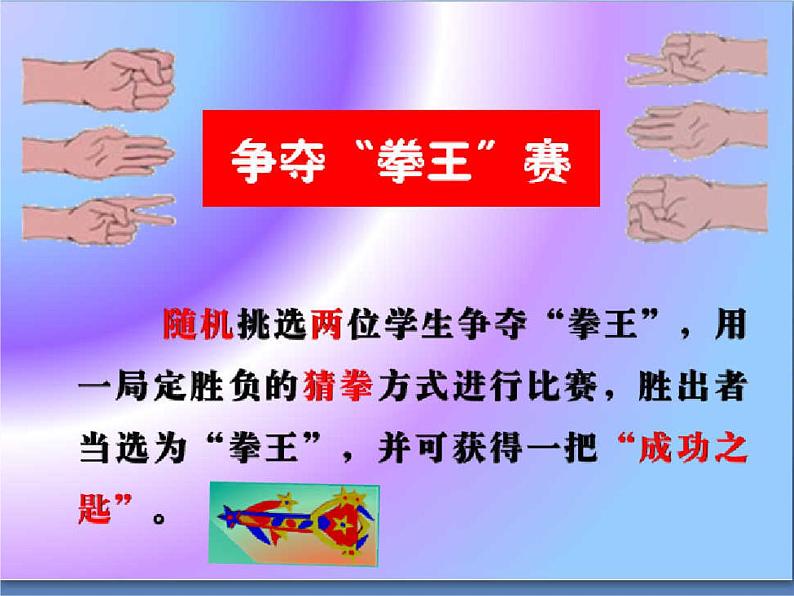 争夺“拳王”赛

随机挑选两位学生争夺“拳王”，用一局定胜负的猜拳方式进行比赛，胜出者当选为“拳王”，并可获得一把“成功之匙”。